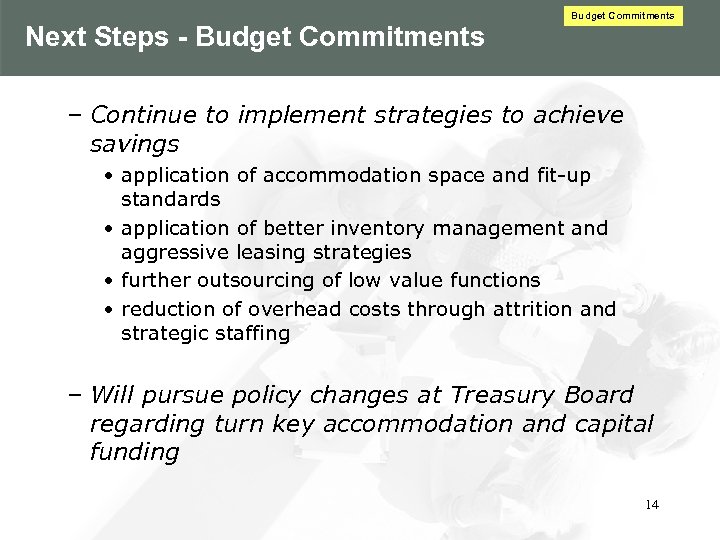 Budget Commitments

Next Steps - Budget Commitments

– Continue to implement strategies to achieve savings

• application of accommodation space and fit-up standards

• application of better inventory management and aggressive leasing strategies

• further outsourcing of low value functions

• reduction of overhead costs through attrition and strategic staffing

– Will pursue policy changes at Treasury Board regarding turn key accommodation and capital funding

14